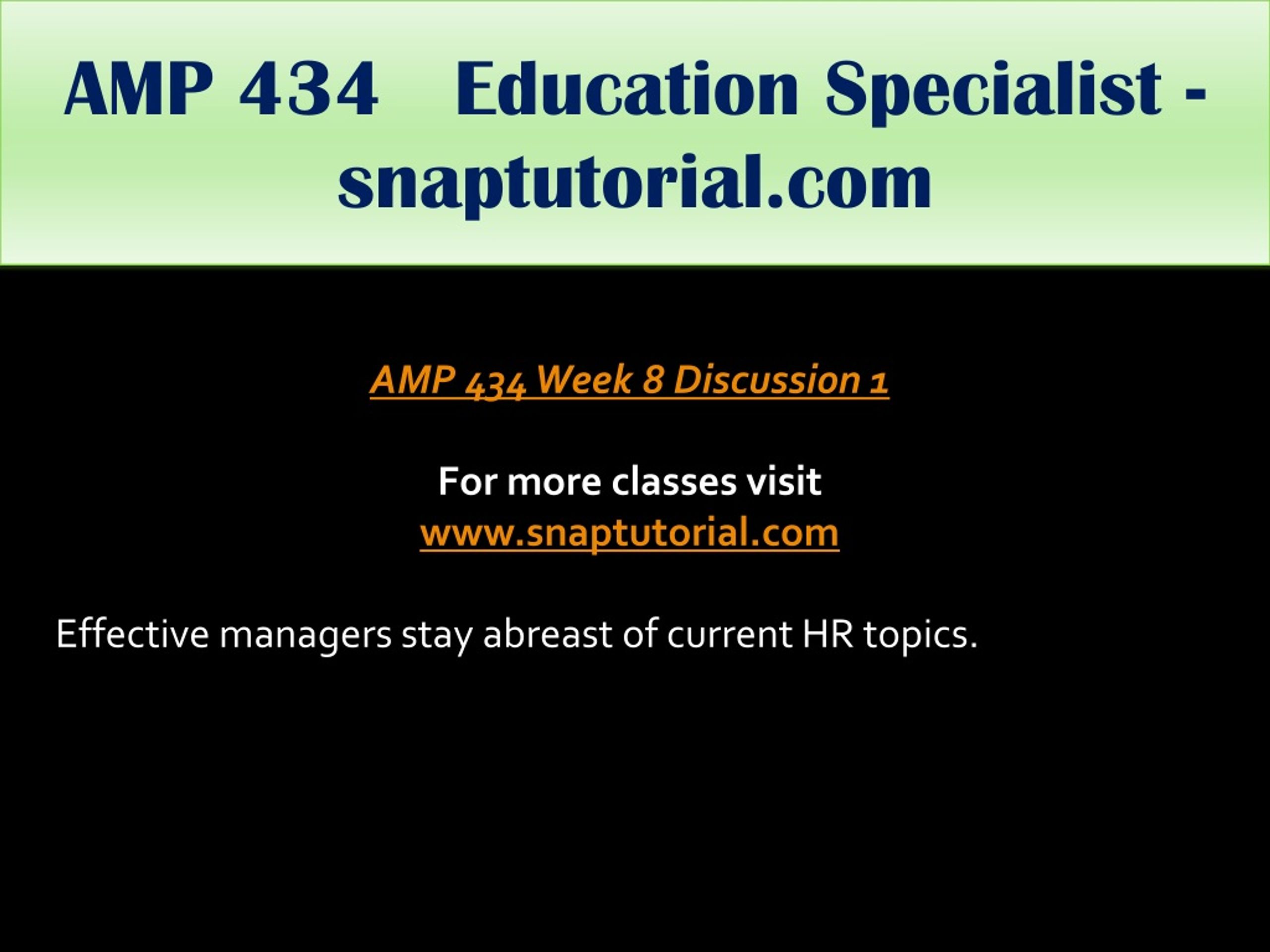 AMP 434 Education Specialist - snaptutorial.com

AMP 434 Week 8 Discussion 1

For more classes visit
www.snaptutorial.com

Effective managers stay abreast of current HR topics.